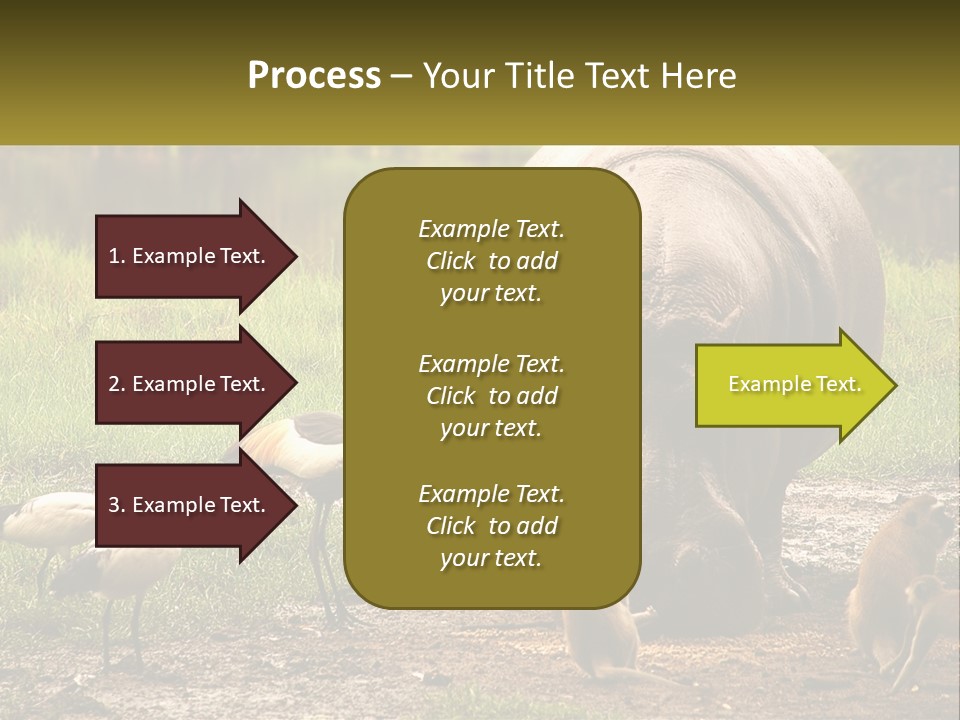 Process – Your Title Text Here

1. Example Text.

2. Example Text.

3. Example Text.

Example Text. Click to add your text.

Example Text. Click to add your text.

Example Text. Click to add your text.

Example Text.